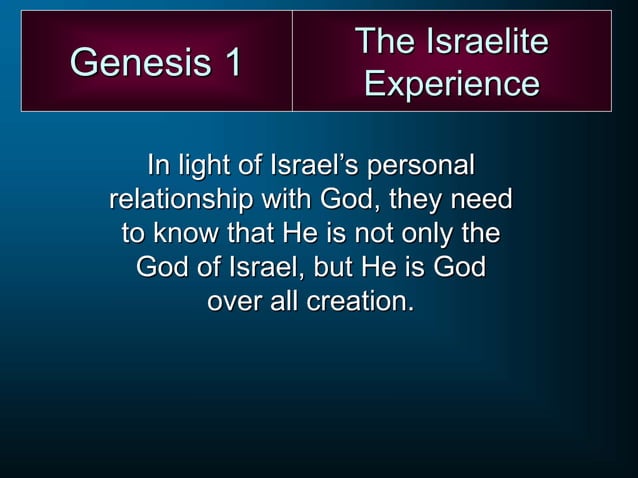 | Genesis 1 | The Israelite Experience |
|---|---|

In light of Israel’s personal relationship with God, they need to know that He is not only the God of Israel, but He is God over all creation.